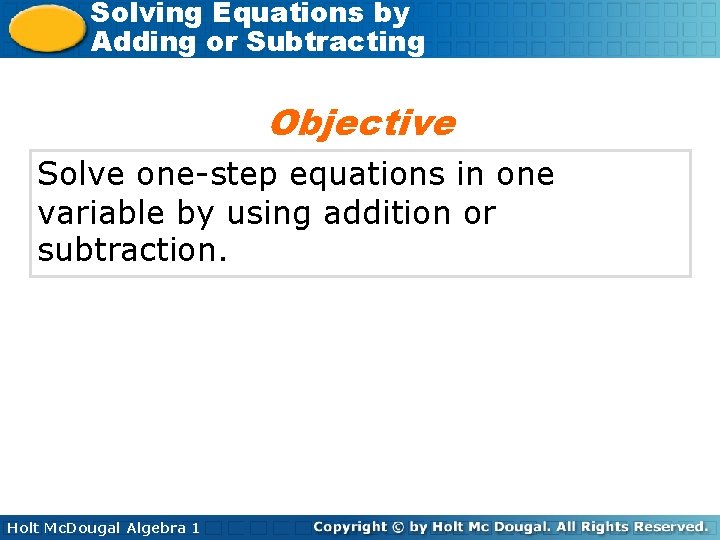 Solving Equations by Adding or Subtracting

Objective

Solve one-step equations in one variable by using addition or subtraction.

Holt McDougal Algebra 1

Copyright © by Holt Mc Dougal. All Rights Reserved.